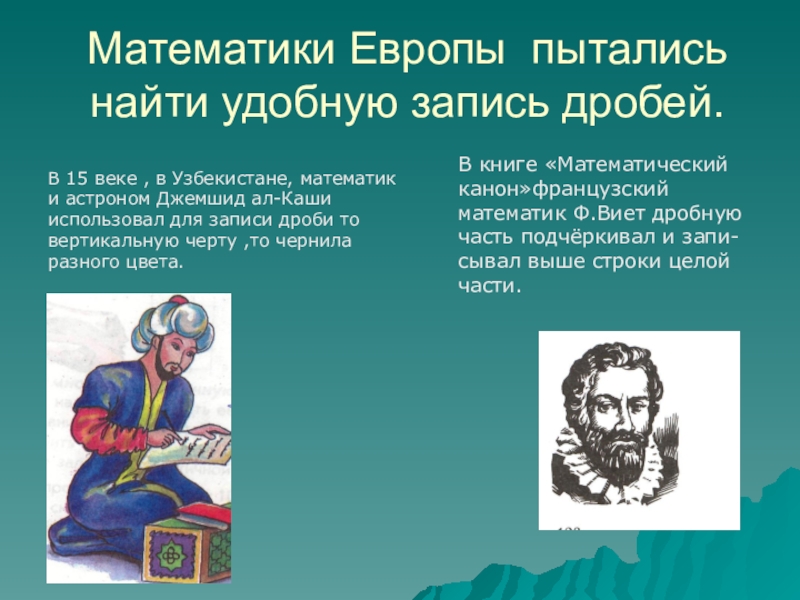 Математики Европы пытались найти удобную запись дробей.

В 15 веке , в Узбекистане, математик и астроном Джемшид ал-Каши использовал для записи дроби то вертикальную черту ,то чернила разного цвета.

В книге «Математический канон»французский математик Ф.Виет дробную часть подчёркивал и записывал выше строки целой части.